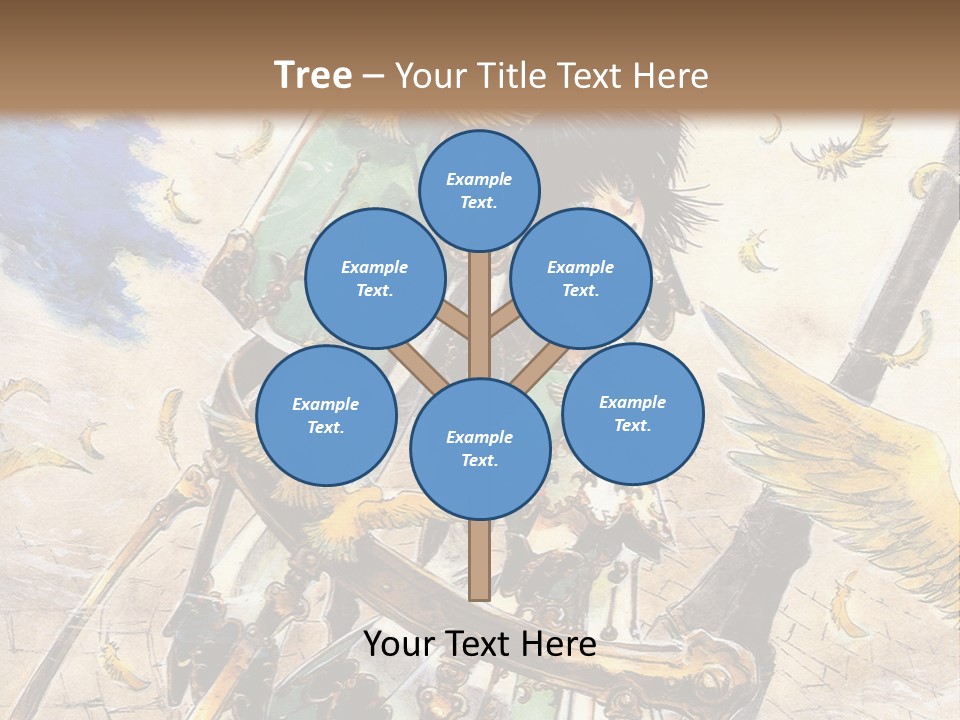 Tree – Your Title Text Here

Example Text.

Example Text.

Example Text.

Example Text.

Example Text.

Example Text.

Your Text Here